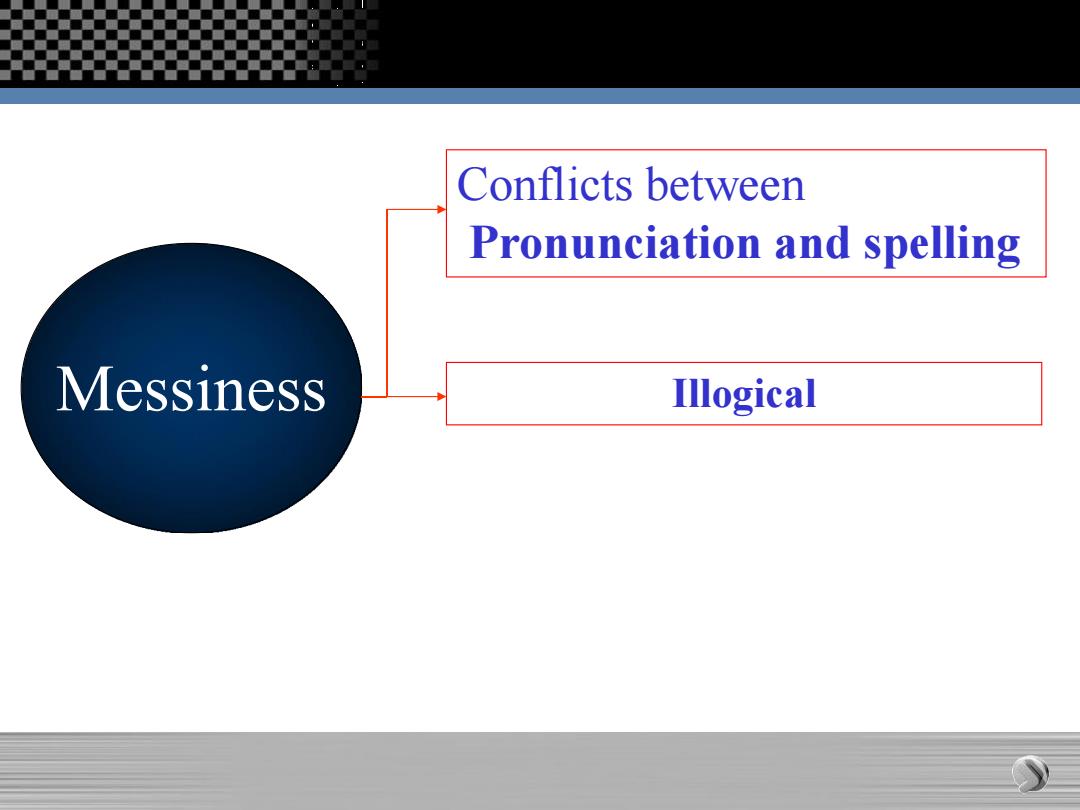 Messiness

Conflicts between
Pronunciation and spelling

Illogical